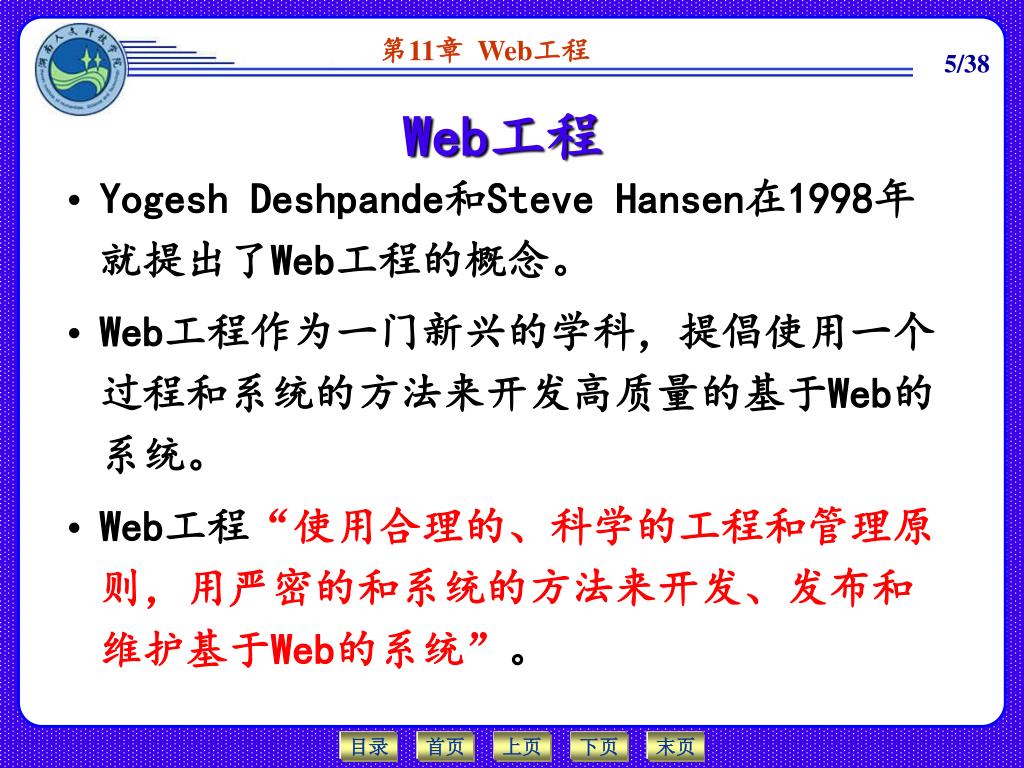 湖南人文科技学院

第11章 Web工程

5/38

Web工程

• Yogesh Deshpande和Steve Hansen在1998年就提出了Web工程的概念。

• Web工程作为一门新兴的学科，提倡使用一个过程和系统的方法来开发高质量的基于Web的系统。

• Web工程“使用合理的、科学的工程和管理原则，用严密的和系统的方法来开发、发布和维护基于Web的系统”。

目录 首页 上页 下页 末页